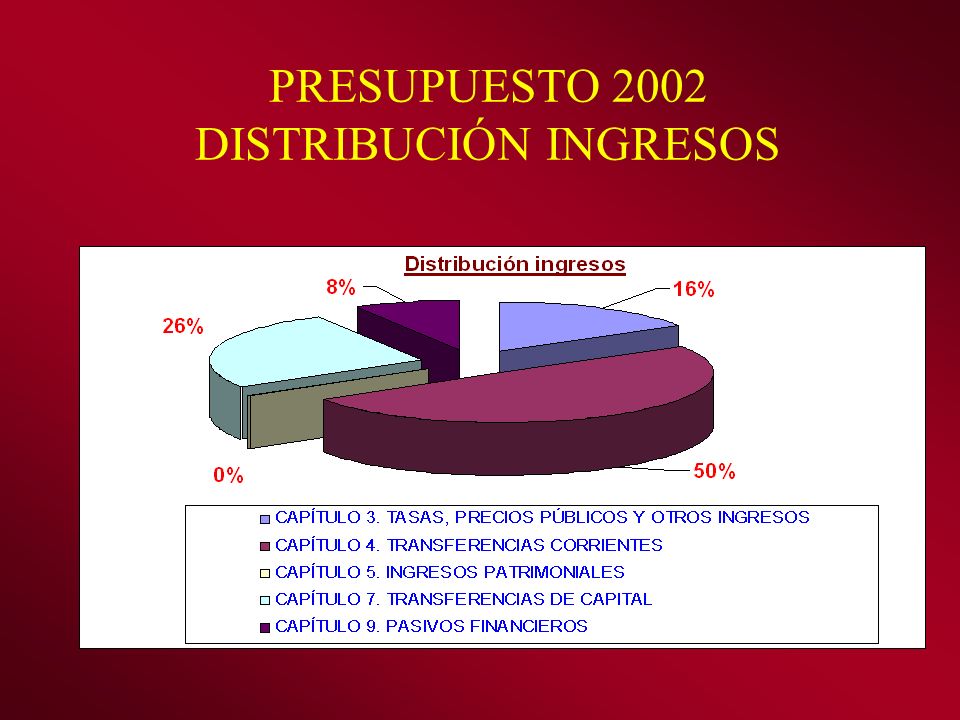 PRESUPUESTO 2002
DISTRIBUCIÓN INGRESOS

Distribución ingresos

8%
16%
26%
0%
50%

CAPÍTULO 3. TASAS, PRECIOS PÚBLICOS Y OTROS INGRESOS
CAPÍTULO 4. TRANSFERENCIAS CORRIENTES
CAPÍTULO 5. INGRESOS PATRIMONIALES
CAPÍTULO 7. TRANSFERENCIAS DE CAPITAL
CAPÍTULO 9. PASIVOS FINANCIEROS